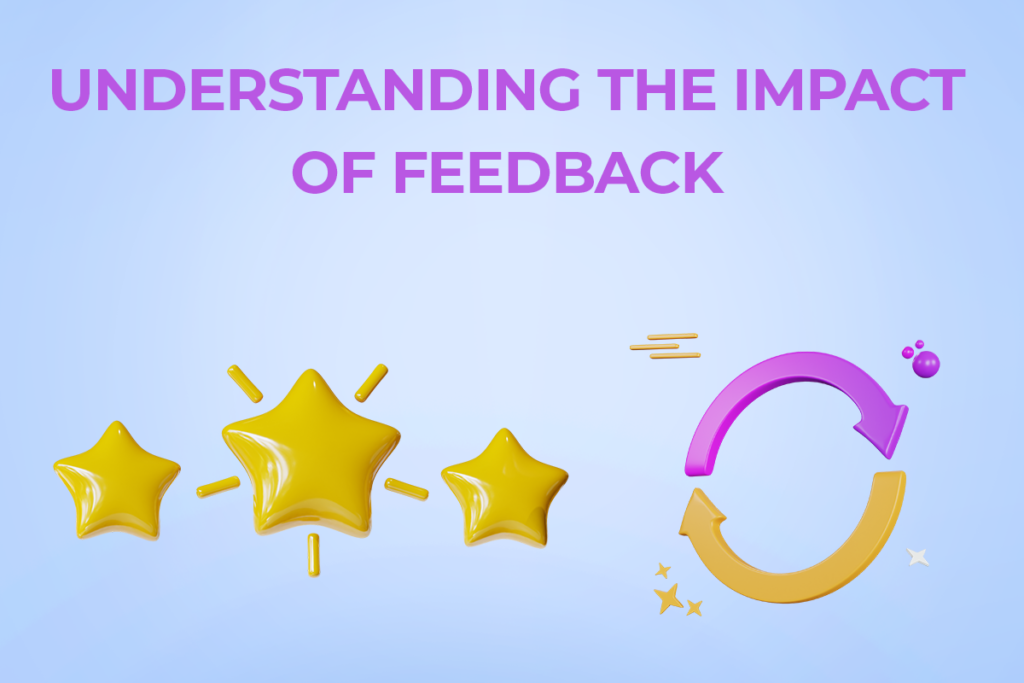 UNDERSTANDING THE IMPACT OF FEEDBACK